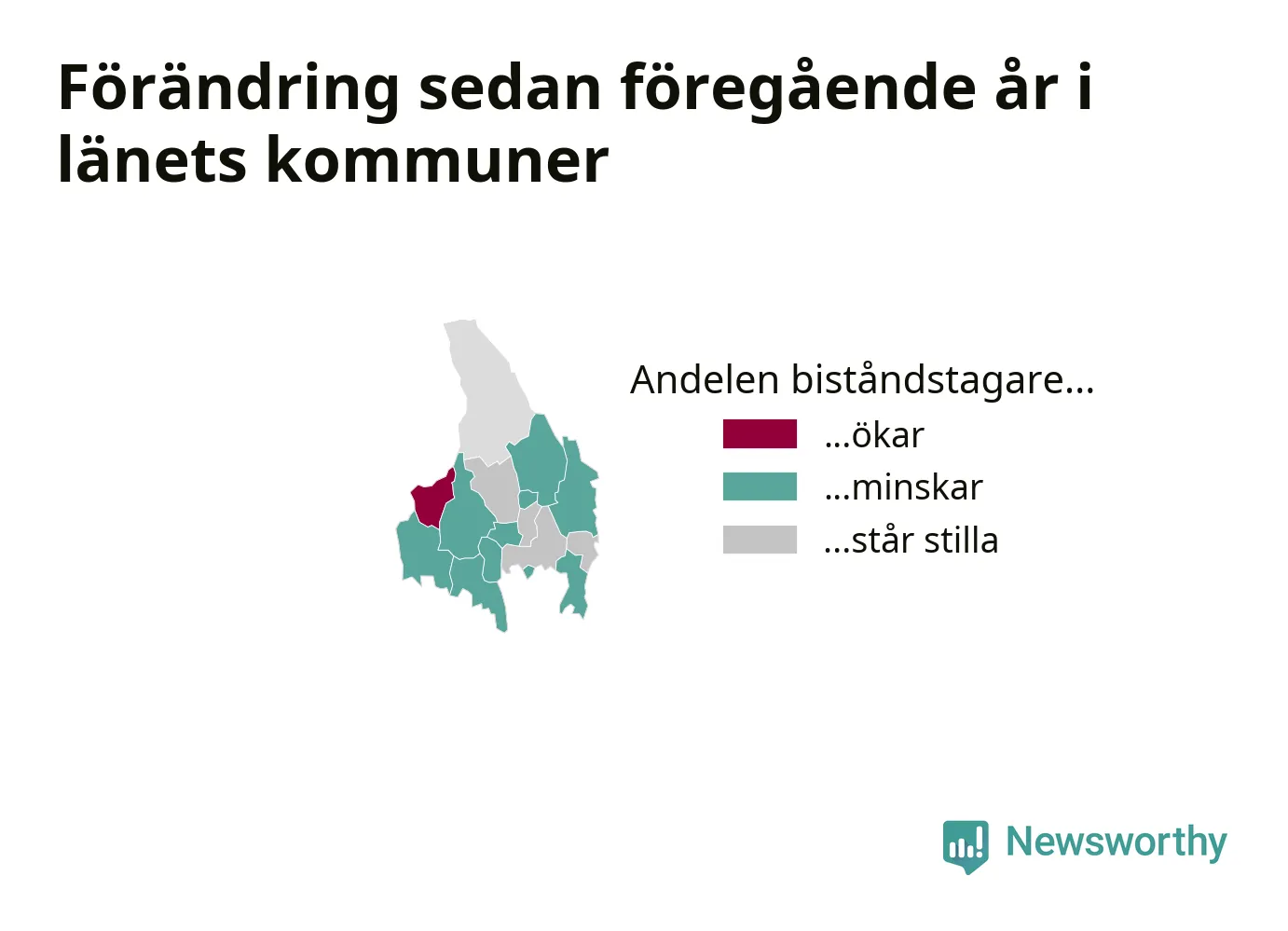 Förändring sedan föregående år i länets kommuner

Andelen biståndstagare...
...ökar
...minskar
...står stilla

Newsworthy